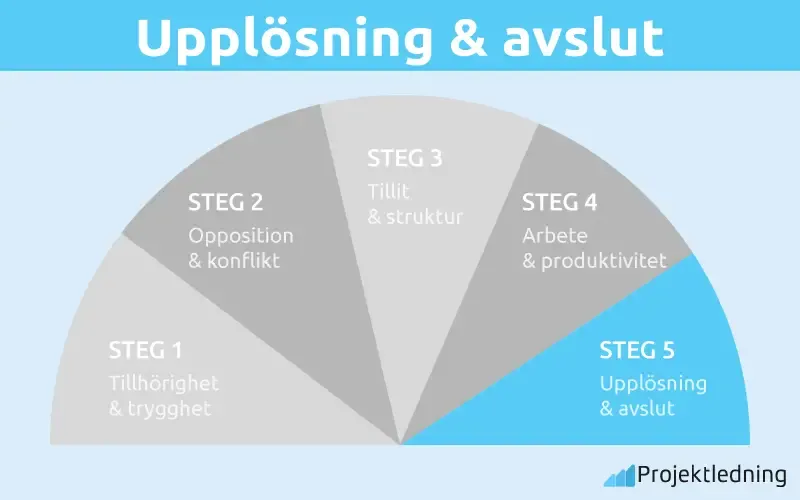 Upplösning & avslut

STEG 1
Tillhörighet & trygghet

STEG 2
Opposition & konflikt

STEG 3
Tillit & struktur

STEG 4
Arbete & produktivitet

STEG 5
Upplösning & avslut

Projektledning